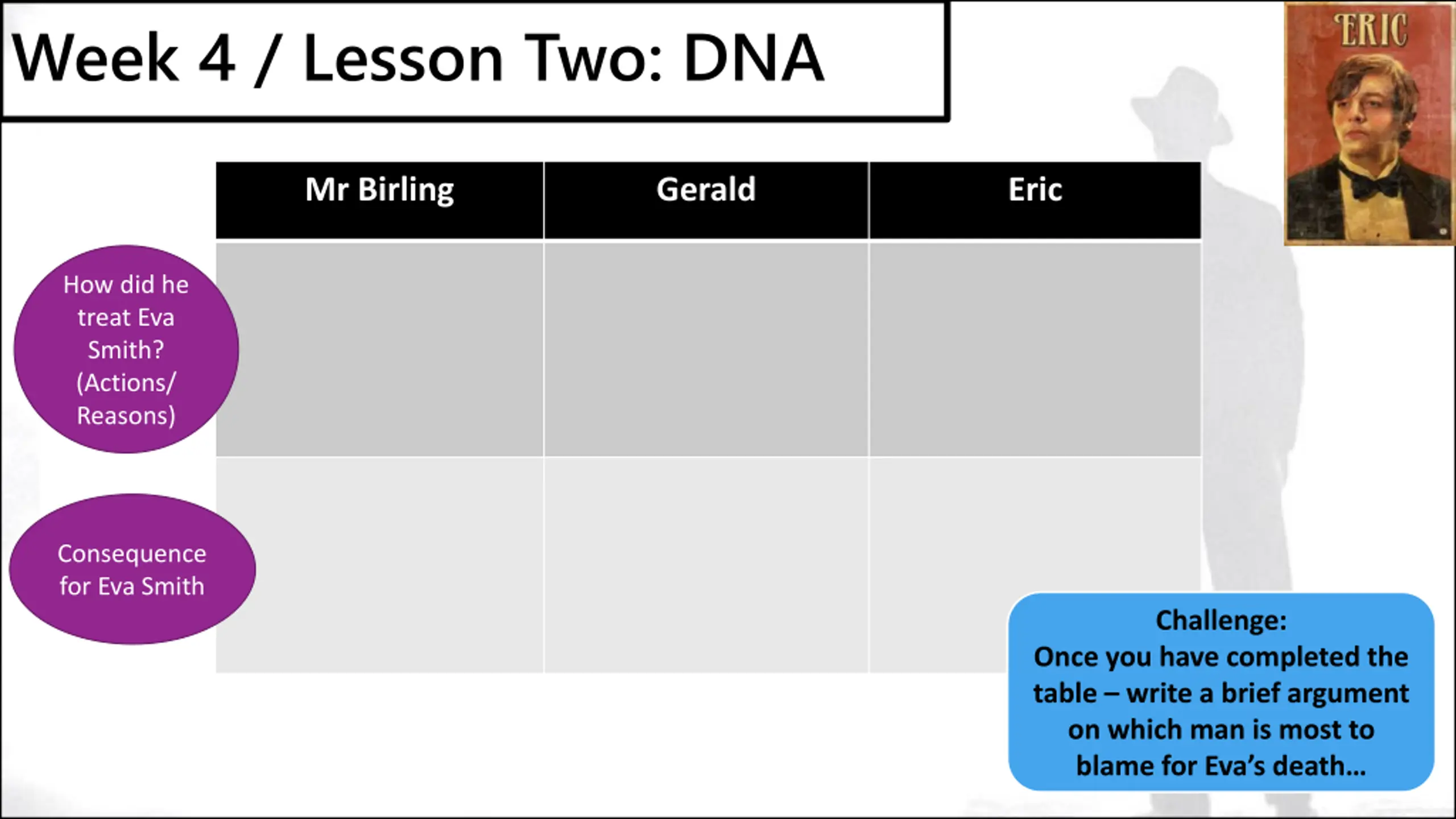 Week 4 / Lesson Two: DNA

ERIC

| | Mr Birling | Gerald | Eric |
|---|---|---|---|
| How did he treat Eva Smith? (Actions/ Reasons) | | | |
| Consequence for Eva Smith | | | |

Challenge:
Once you have completed the table – write a brief argument on which man is most to blame for Eva's death…